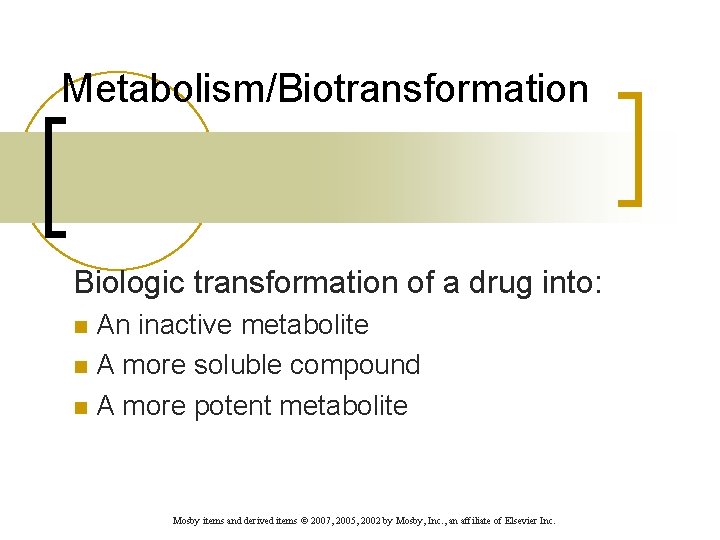 Metabolism/Biotransformation

Biologic transformation of a drug into:

- An inactive metabolite
- A more soluble compound
- A more potent metabolite

Mosby items and derived items © 2007, 2005, 2002 by Mosby, Inc., an affiliate of Elsevier Inc.